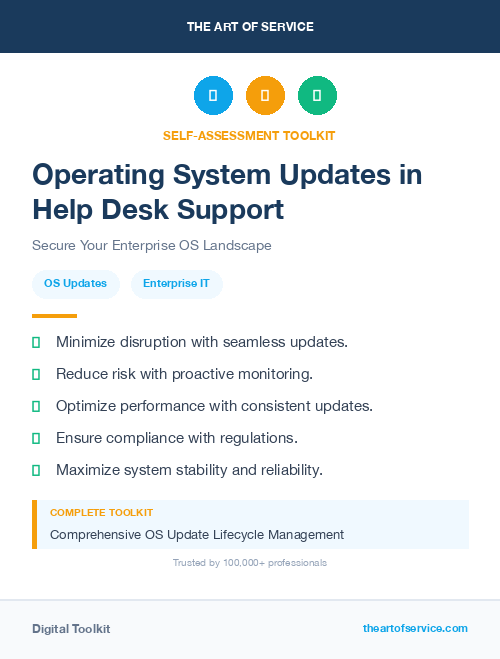 THE ART OF SERVICE

SELF-ASSESSMENT TOOLKIT

Operating System Updates in Help Desk Support

Secure Your Enterprise OS Landscape

OS Updates

Enterprise IT

Minimize disruption with seamless updates.

Reduce risk with proactive monitoring.

Optimize performance with consistent updates.

Ensure compliance with regulations.

Maximize system stability and reliability.

COMPLETE TOOLKIT

Comprehensive OS Update Lifecycle Management

Trusted by 100,000+ professionals

Digital Toolkit

theartofservice.com